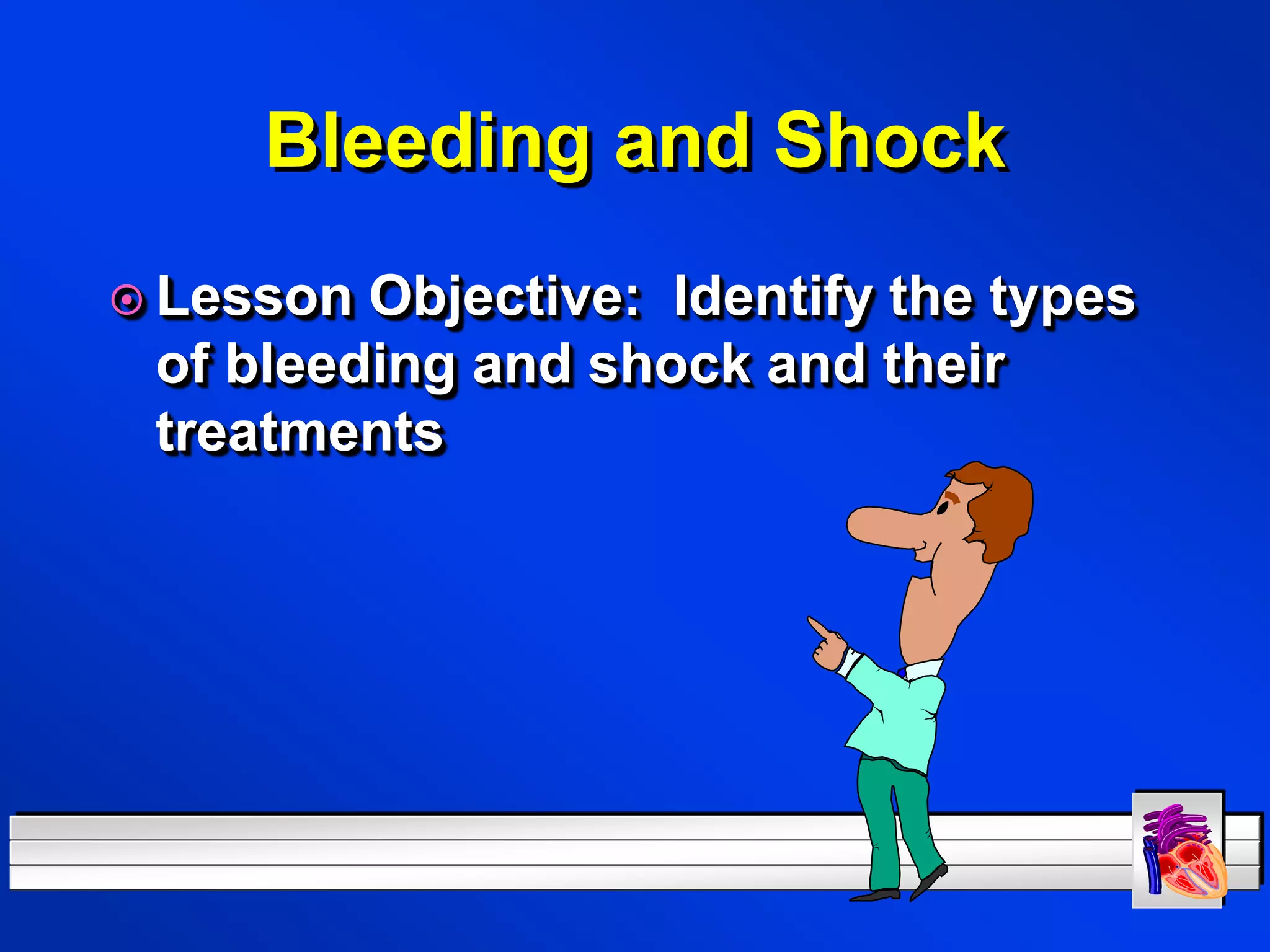 Bleeding and Shock

Lesson Objective: Identify the types of bleeding and shock and their treatments